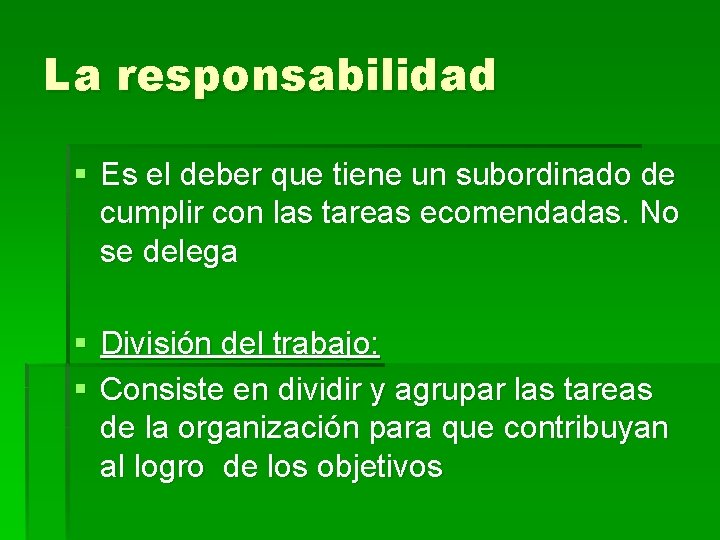 La responsabilidad

▪ Es el deber que tiene un subordinado de cumplir con las tareas ecomendadas. No se delega

▪ División del trabajo:

▪ Consiste en dividir y agrupar las tareas de la organización para que contribuyan al logro de los objetivos